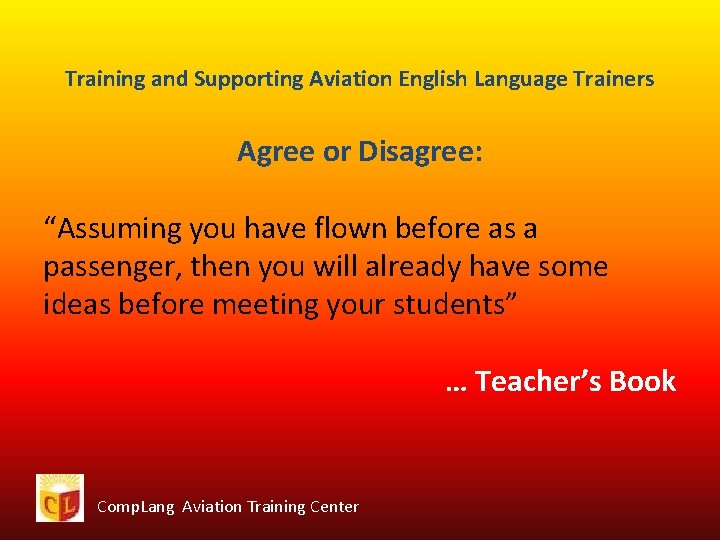 Training and Supporting Aviation English Language Trainers

Agree or Disagree:

“Assuming you have flown before as a passenger, then you will already have some ideas before meeting your students”

… Teacher’s Book

CL

CompLang Aviation Training Center